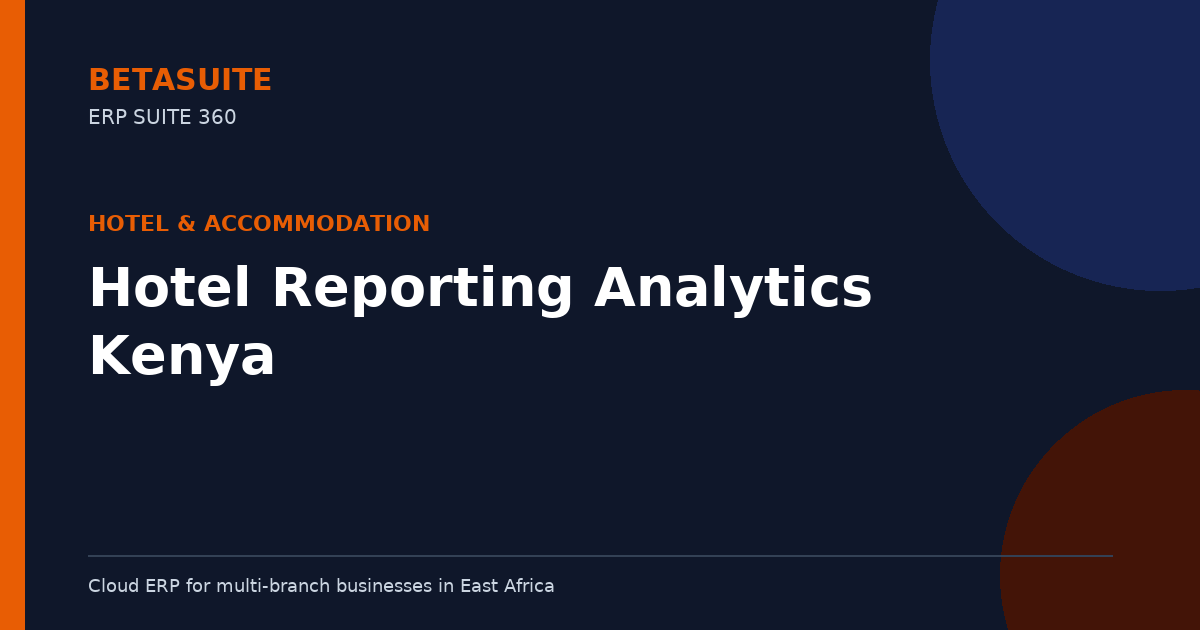 BETASUITE
ERP SUITE 360

HOTEL & ACCOMMODATION

Hotel Reporting Analytics Kenya

Cloud ERP for multi-branch businesses in East Africa